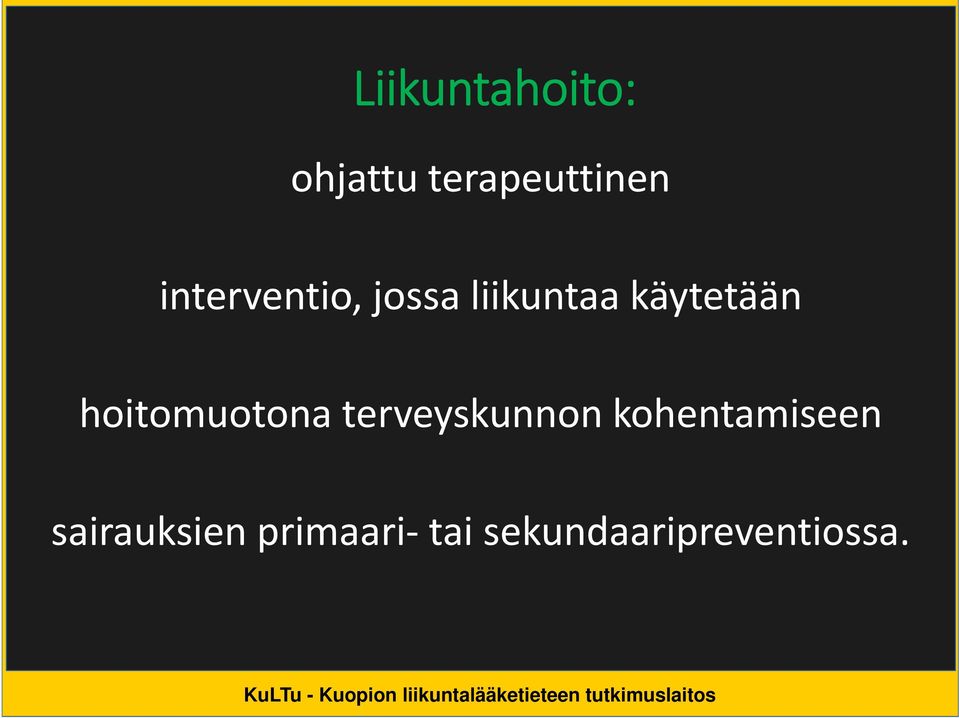 Liikuntahoito:

ohjattu terapeuttinen

interventio, jossa liikuntaa käytetään

hoitomuotona terveyskunnon kohentamiseen

sairauksien primaari- tai sekundaaripreventiossa.

KuLTu - Kuopion liikuntalääketieteen tutkimuslaitos